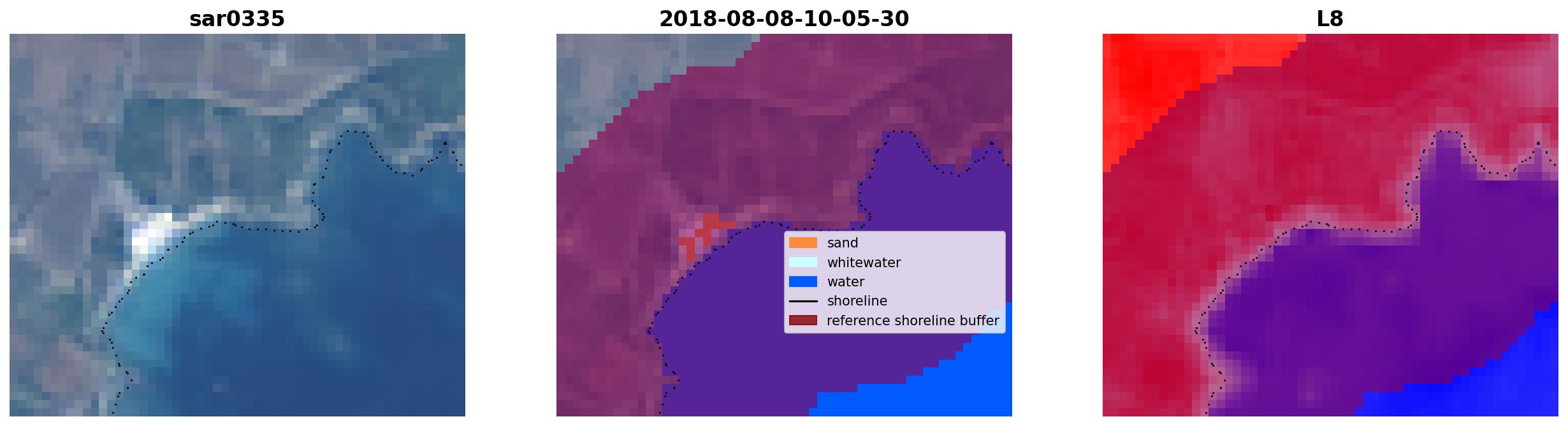 sar0335

2018-08-08-10-05-30

sand
whitewater
water
shoreline
reference shoreline buffer

L8